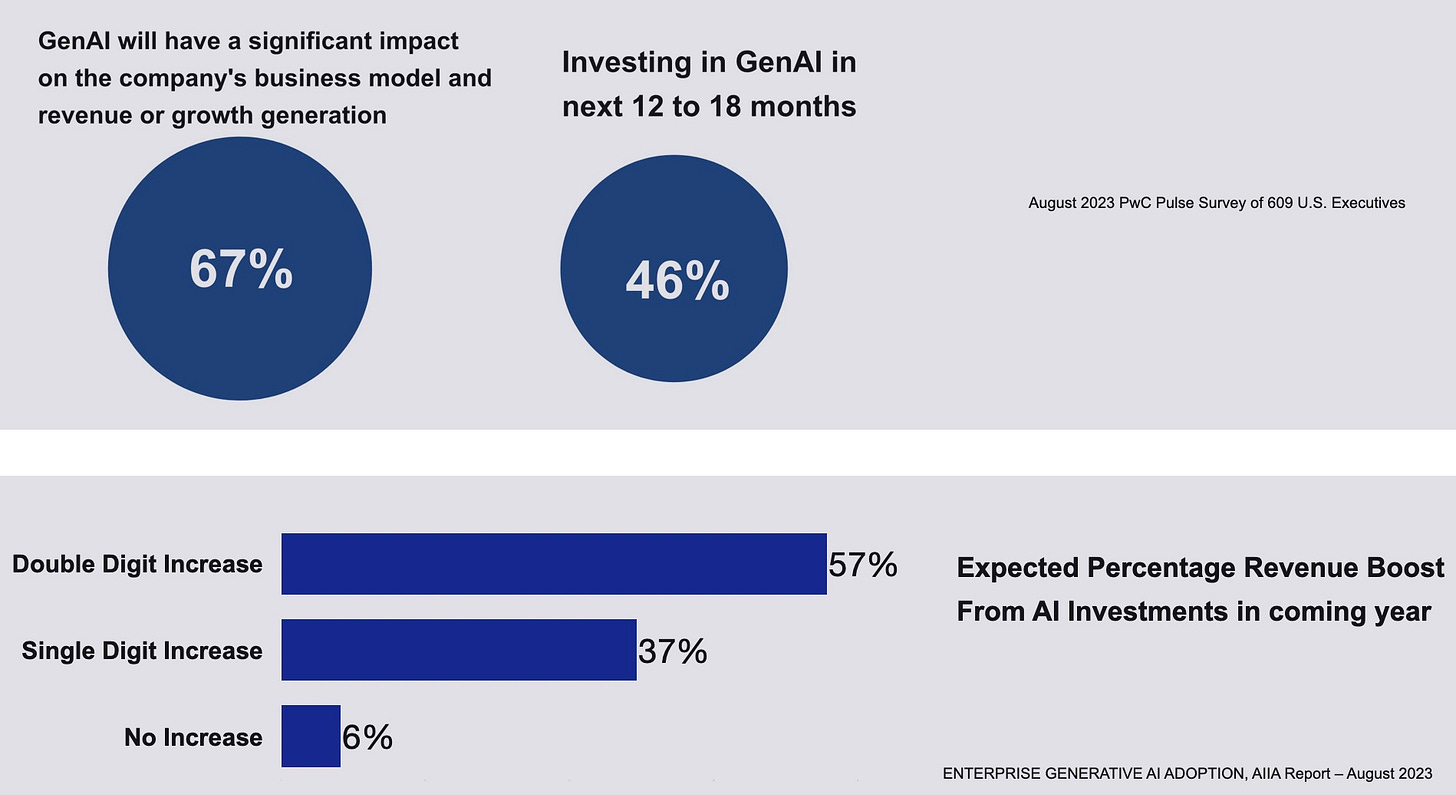 GenAI will have a significant impact on the company's business model and revenue or growth generation

67%

Investing in GenAI in next 12 to 18 months

46%

August 2023 PwC Pulse Survey of 609 U.S. Executives

Double Digit Increase 57%

Single Digit Increase 37%

No Increase 6%

Expected Percentage Revenue Boost From AI Investments in coming year

ENTERPRISE GENERATIVE AI ADOPTION, AIIA Report – August 2023